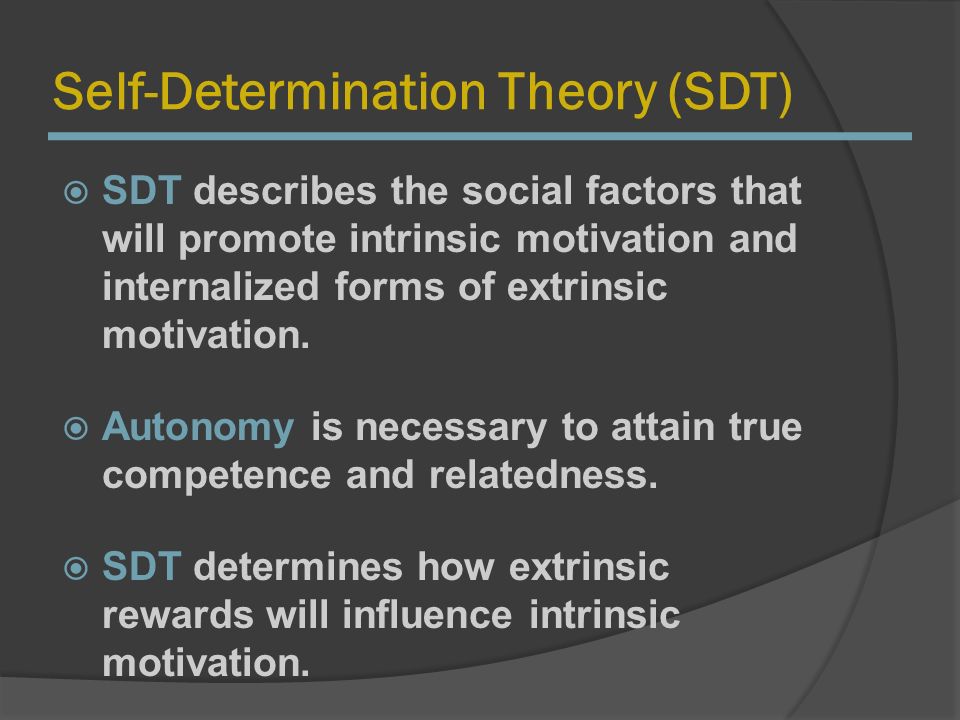 Self-Determination Theory (SDT)

SDT describes the social factors that will promote intrinsic motivation and internalized forms of extrinsic motivation.

Autonomy is necessary to attain true competence and relatedness.

SDT determines how extrinsic rewards will influence intrinsic motivation.